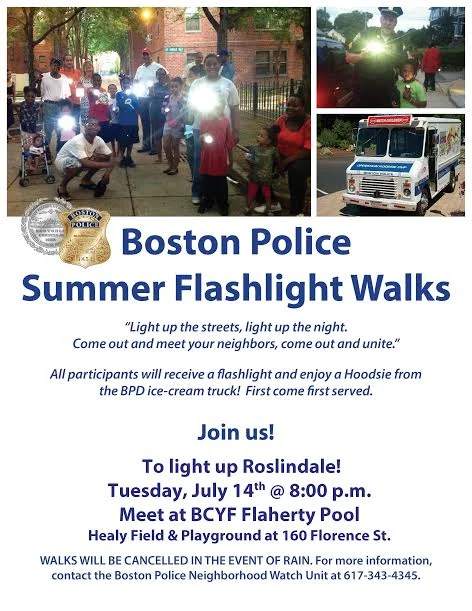 BOSTON POLICE

Boston Police Summer Flashlight Walks

"Light up the streets, light up the night. Come out and meet your neighbors, come out and unite."

All participants will receive a flashlight and enjoy a Hoodsie from the BPD ice-cream truck! First come first served.

Join us!

To light up Roslindale!
Tuesday, July 14$^{th}$ @ 8:00 p.m.
Meet at BCYF Flaherty Pool
Healy Field & Playground at 160 Florence St.

WALKS WILL BE CANCELLED IN THE EVENT OF RAIN. For more information, contact the Boston Police Neighborhood Watch Unit at 617-343-4345.